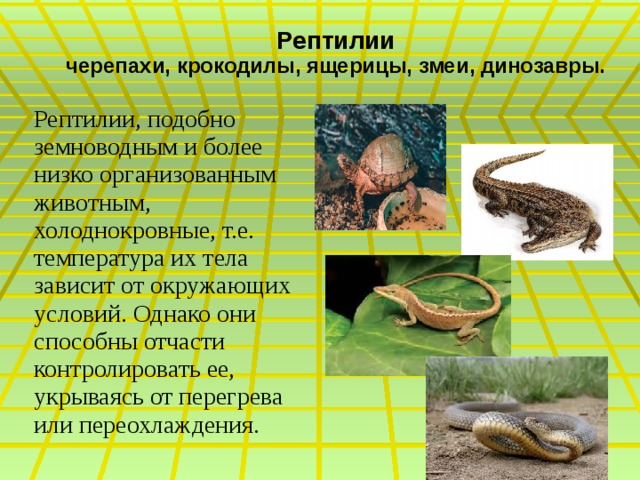 Рептилии
черепахи, крокодилы, ящерицы, змеи, динозавры.

Рептилии, подобно земноводным и более низко организованным животным, холоднокровные, т.е. температура их тела зависит от окружающих условий. Однако они способны отчасти контролировать ее, укрываясь от перегрева или переохлаждения.